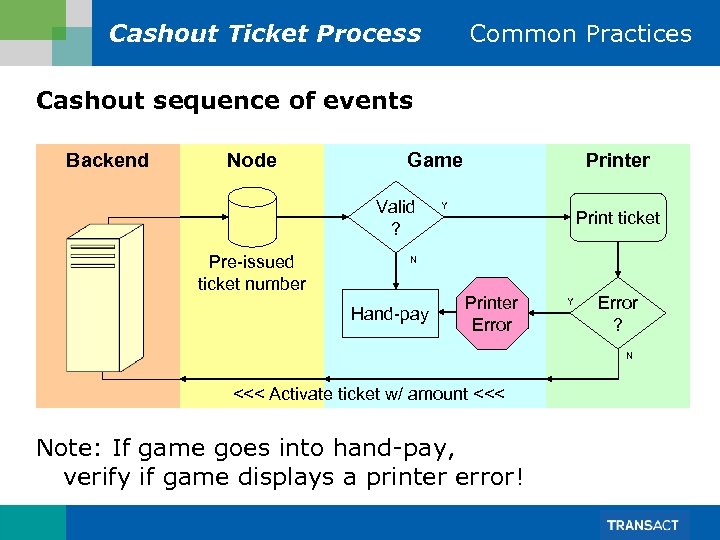 Cashout Ticket Process Common Practices

Cashout sequence of events

Backend

Node

Game

Printer

Pre-issued ticket number

Valid ?

Y

N

Print ticket

Hand-pay

Printer Error

Y

Error ?

N

<<< Activate ticket w/ amount <<<

Note: If game goes into hand-pay, verify if game displays a printer error!

TRANSACT